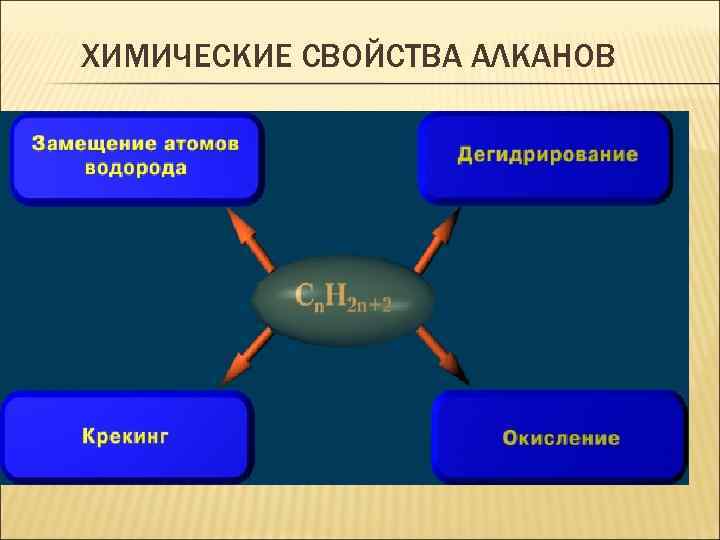 ХИМИЧЕСКИЕ СВОЙСТВА АЛКАНОВ

Замещение атомов водорода

Дегидрирование

$C_nH_{2n+2}$

Крекинг

Окисление